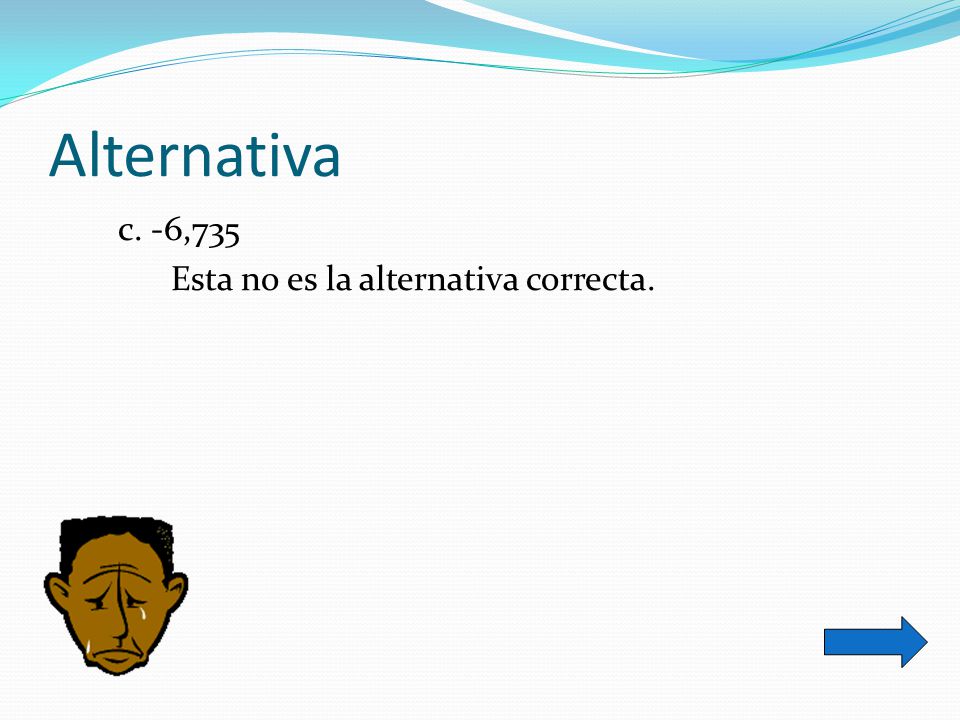 Alternativa

c. -6,735

Esta no es la alternativa correcta.